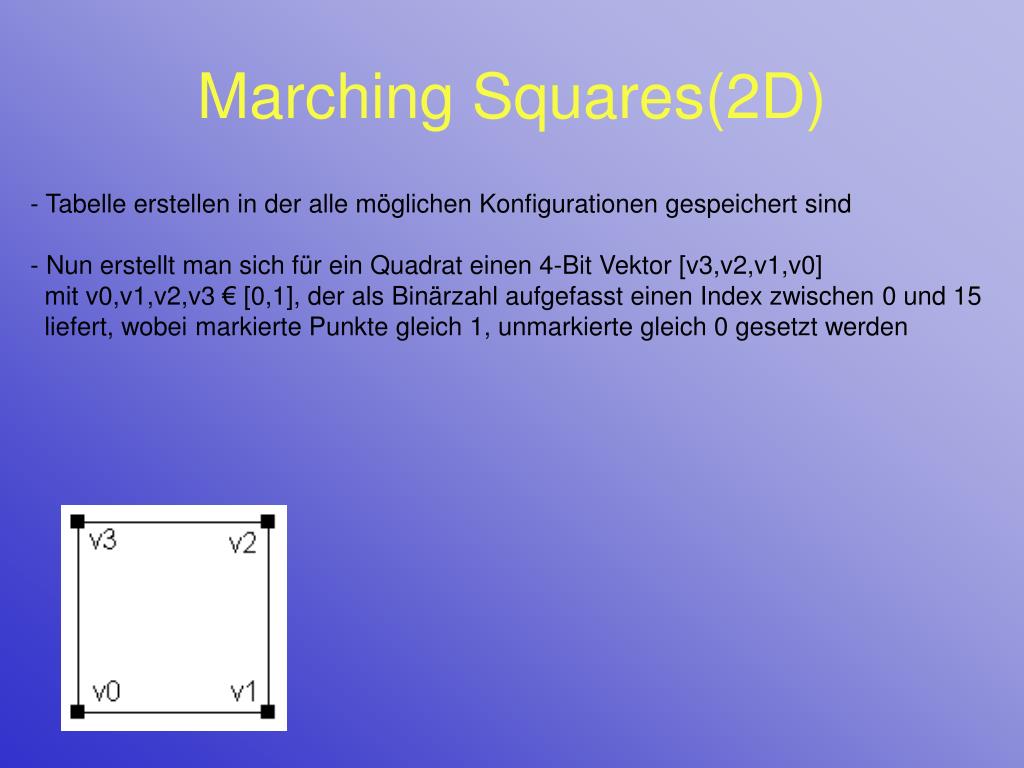 Marching Squares(2D)

- Tabelle erstellen in der alle möglichen Konfigurationen gespeichert sind

- Nun erstellt man sich für ein Quadrat einen 4-Bit Vektor [v3,v2,v1,v0] mit v0,v1,v2,v3 € [0,1], der als Binärzahl aufgefasst einen Index zwischen 0 und 15 liefert, wobei markierte Punkte gleich 1, unmarkierte gleich 0 gesetzt werden

v3
v2
v0
v1